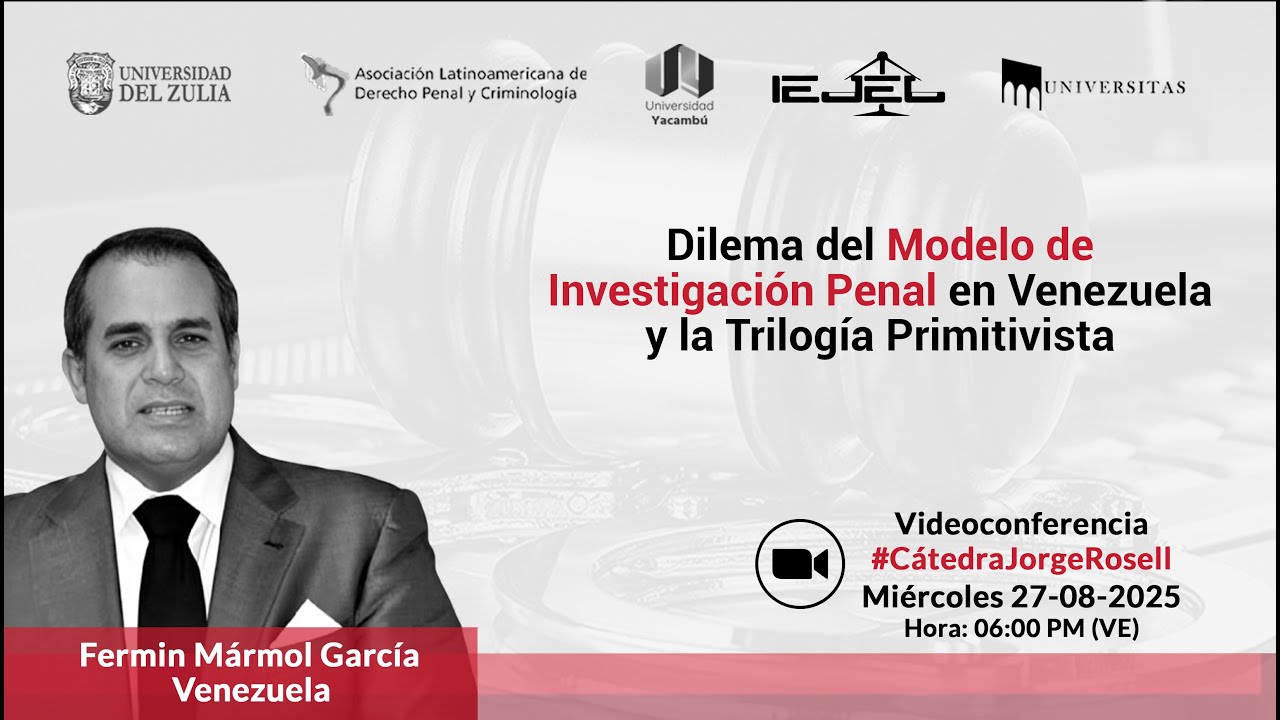 UNIVERSIDAD DEL ZULIA

Asociación Latinoamericana de Derecho Penal y Criminología

Universidad Yacambú

IEJEL

UNIVERSITAS

Dilema del Modelo de Investigación Penal en Venezuela y la Trilogía Primitivista

Videoconferencia
#CátedraJorgeRosell
Miércoles 27-08-2025
Hora: 06:00 PM (VE)

Fermin Mármol García
Venezuela